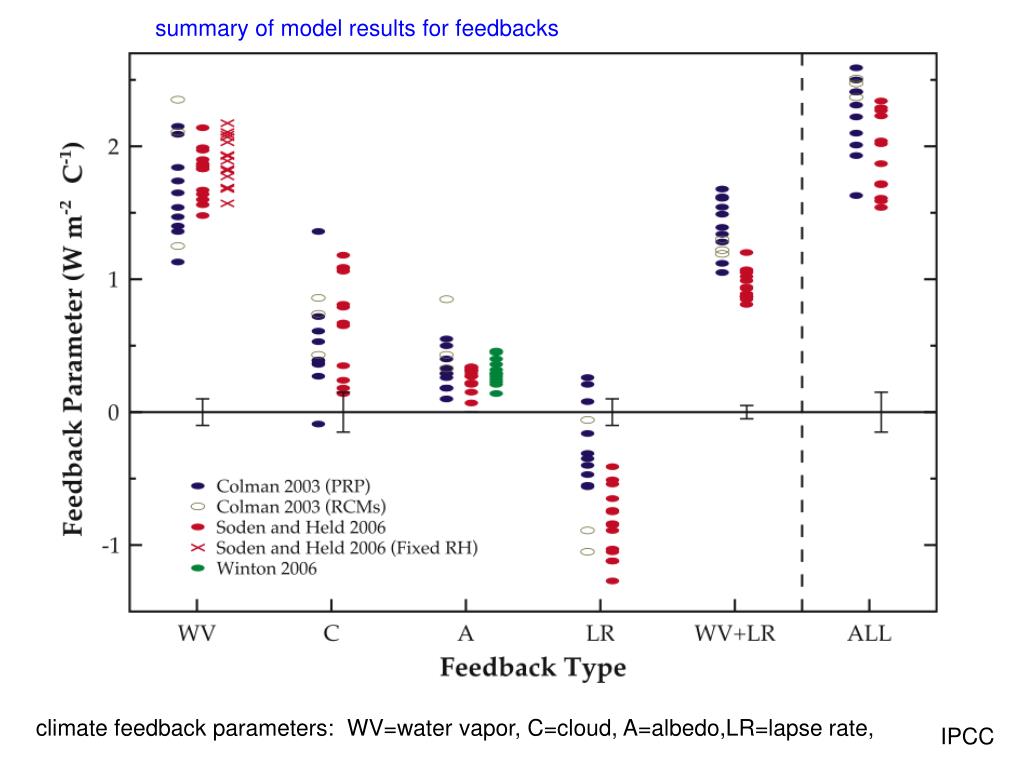 summary of model results for feedbacks

Feedback Parameter (W m$^{-2}$ C$^{-1}$)

2

1

0

-1

Colman 2003 (PRP)
Colman 2003 (RCMs)
Soden and Held 2006
Soden and Held 2006 (Fixed RH)
Winton 2006

WV C A LR WV+LR ALL

Feedback Type

climate feedback parameters: WV=water vapor, C=cloud, A=albedo,LR=lapse rate,

IPCC